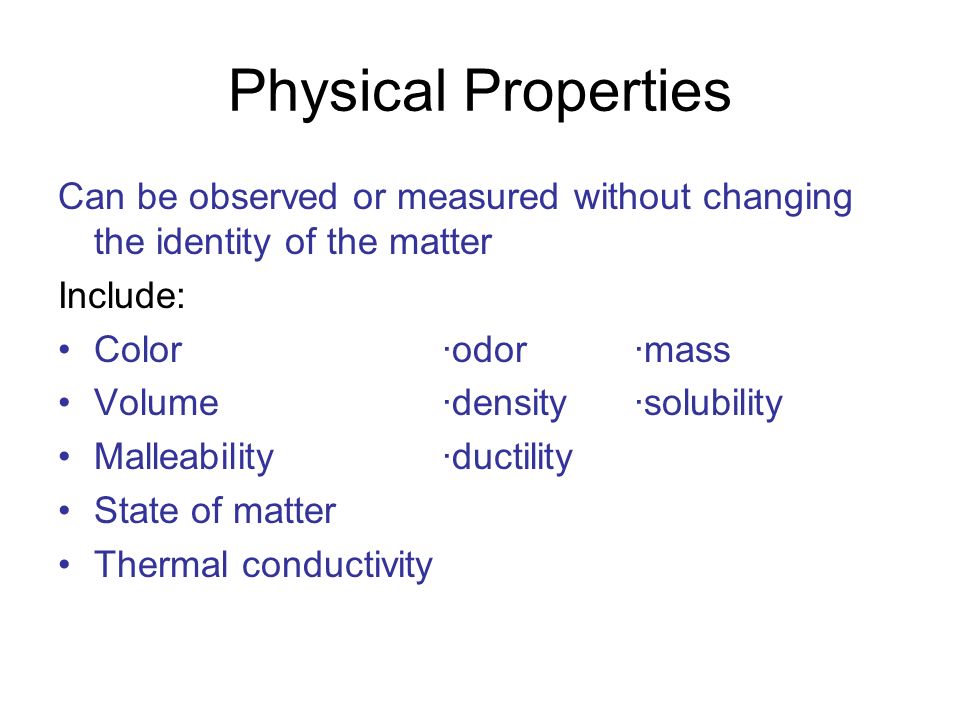 Physical Properties

Can be observed or measured without changing the identity of the matter

Include:

• Color ·odor ·mass
• Volume ·density ·solubility
• Malleability ·ductility
• State of matter
• Thermal conductivity